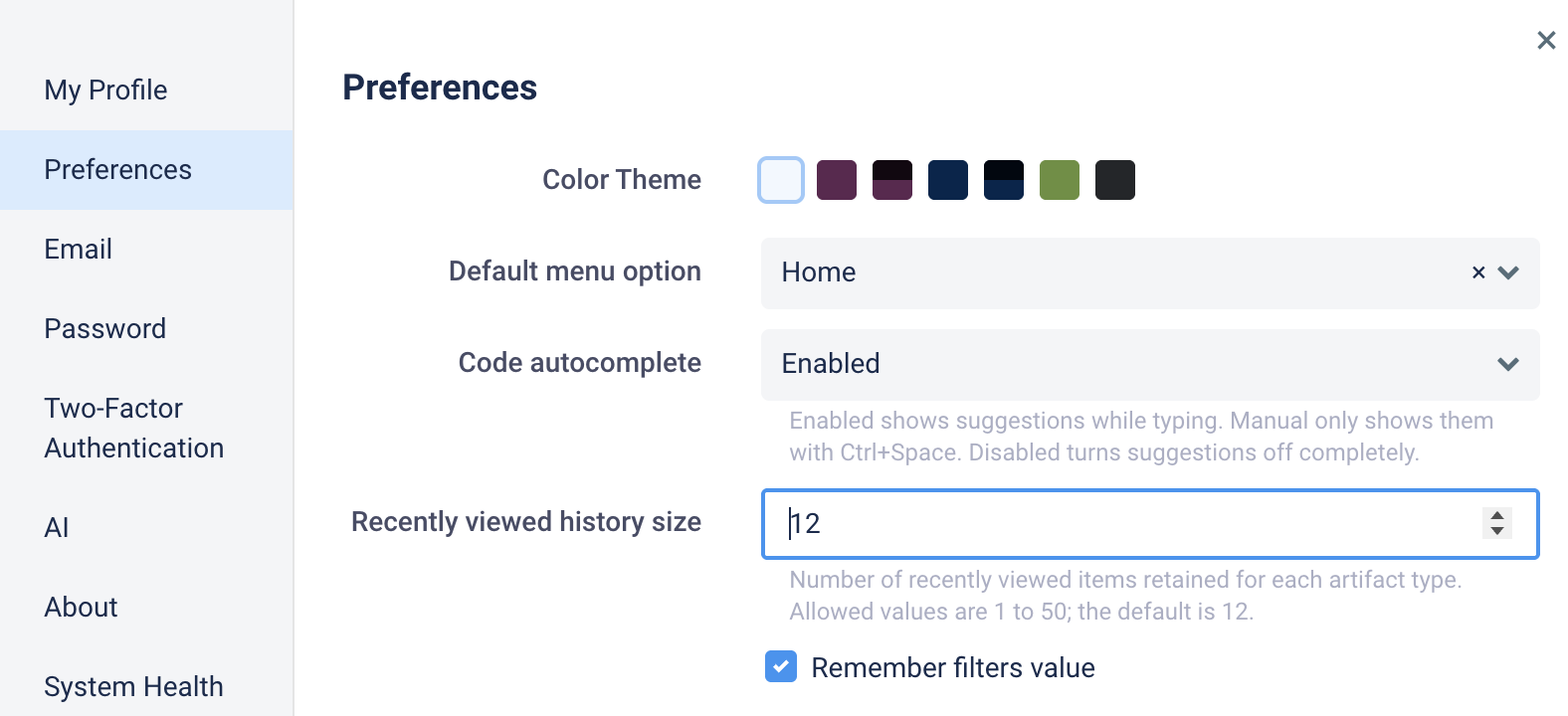 My Profile

Preferences

Email

Password

Two-Factor Authentication

AI

About

System Health

×

Preferences

Color Theme

Default menu option

Home

×

Code autocomplete

Enabled

Enabled shows suggestions while typing. Manual only shows them with Ctrl+Space. Disabled turns suggestions off completely.

Recently viewed history size

12

Number of recently viewed items retained for each artifact type. Allowed values are 1 to 50; the default is 12.

Remember filters value